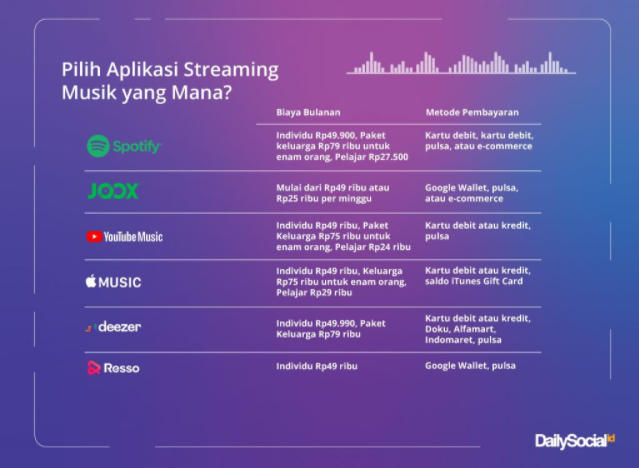 Pilih Aplikasi Streaming Musik yang Mana?

| | Biaya Bulanan | Metode Pembayaran |
|---|---|---|
| Spotify | Individu Rp49.900, Paket keluarga Rp79 ribu untuk enam orang, Pelajar Rp27.500 | Kartu debit, kartu debit, pulsa, atau e-commerce |
| JOOX | Mulai dari Rp49 ribu atau Rp25 ribu per minggu | Google Wallet, pulsa, atau e-commerce |
| YouTube Music | Individu Rp49 ribu, Paket Keluarga Rp75 ribu untuk enam orang, Pelajar Rp24 ribu | Kartu debit atau kredit, pulsa |
| MUSIC | Individu Rp49 ribu, Keluarga Rp75 ribu untuk enam orang, Pelajar Rp29 ribu | Kartu debit atau kredit, saldo iTunes Gift Card |
| deezer | Individu Rp49.990, Paket Keluarga Rp79 ribu | Kartu debit atau kredit, Doku, Alfamart, Indomaret, pulsa |
| Resso | Individu Rp49 ribu | Google Wallet, pulsa |

DailySocial id